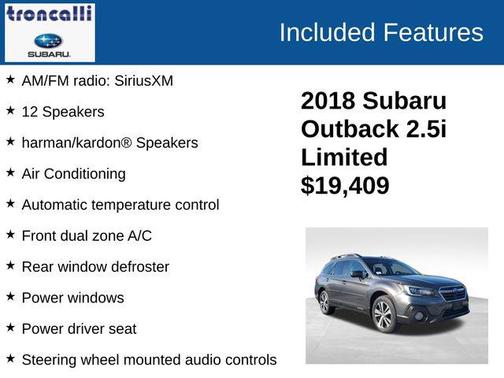 troncalli

SUBARU

Included Features

★ AM/FM radio: SiriusXM

★ 12 Speakers

★ harman/kardon® Speakers

★ Air Conditioning

★ Automatic temperature control

★ Front dual zone A/C

★ Rear window defroster

★ Power windows

★ Power driver seat

★ Steering wheel mounted audio controls

2018 Subaru Outback 2.5i Limited
$19,409